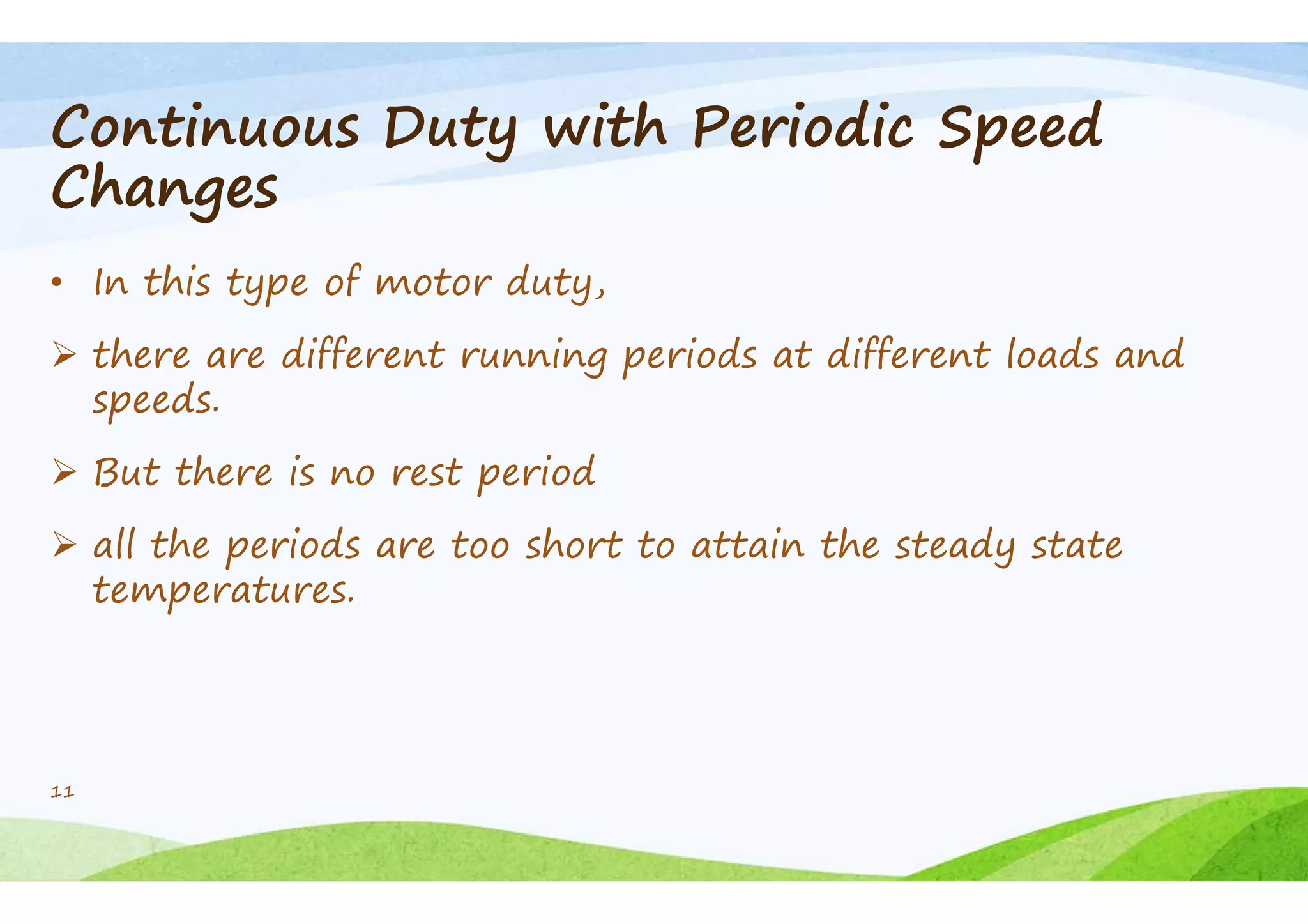 Continuous Duty with Periodic Speed Changes

• In this type of motor duty,

➢ there are different running periods at different loads and speeds.

➢ But there is no rest period

➢ all the periods are too short to attain the steady state temperatures.

11